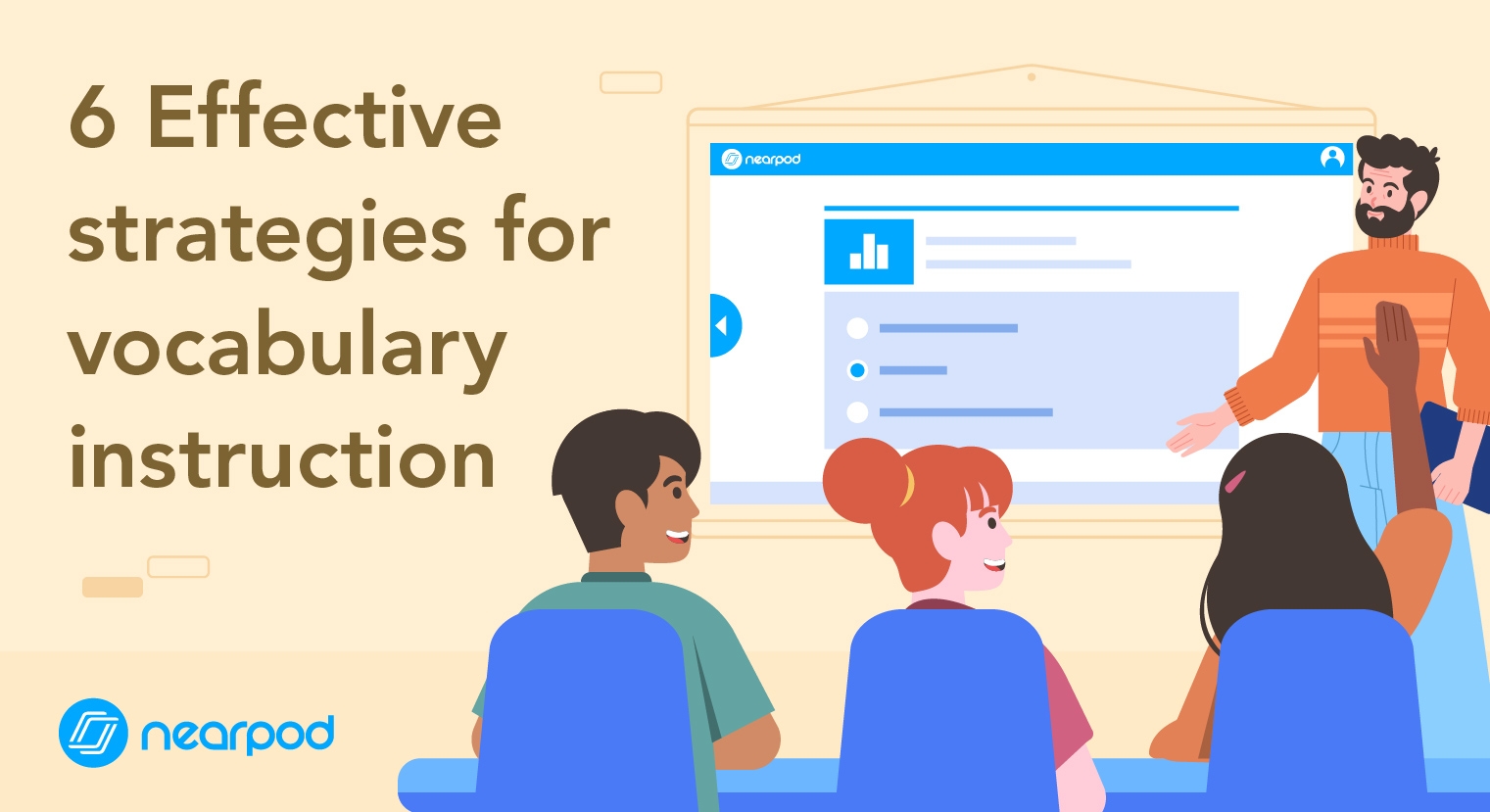 6 Effective strategies for vocabulary instruction

nearpod

nearpod